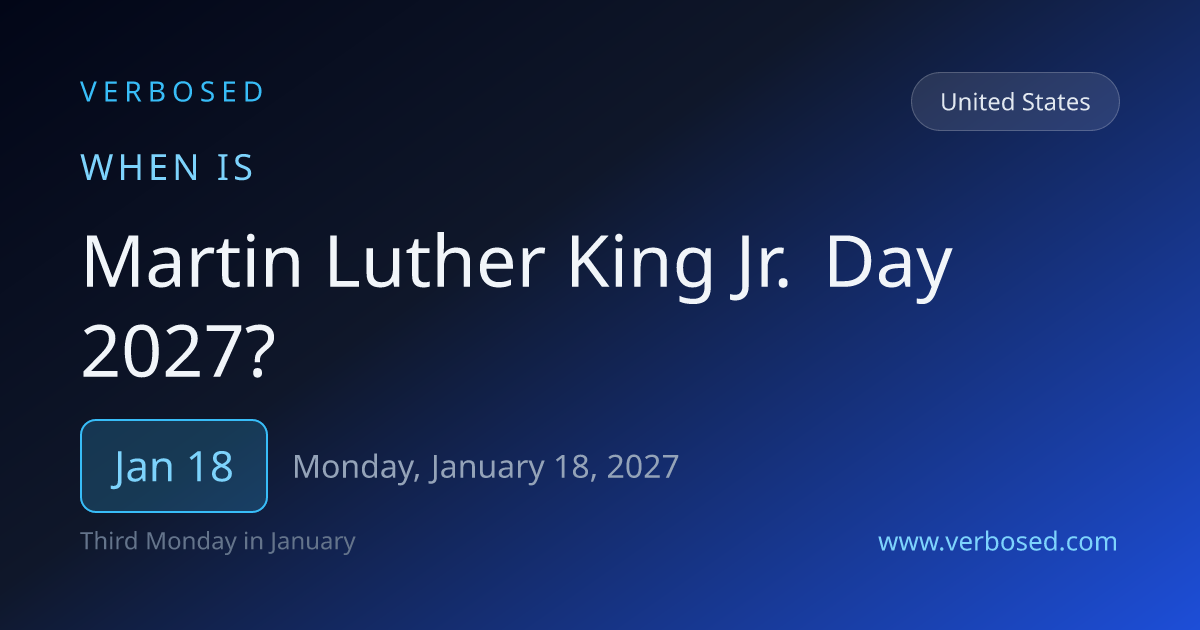 VERBOSED

United States

WHEN IS

Martin Luther King Jr. Day 2027?

Jan 18

Monday, January 18, 2027

Third Monday in January

www.verbosed.com